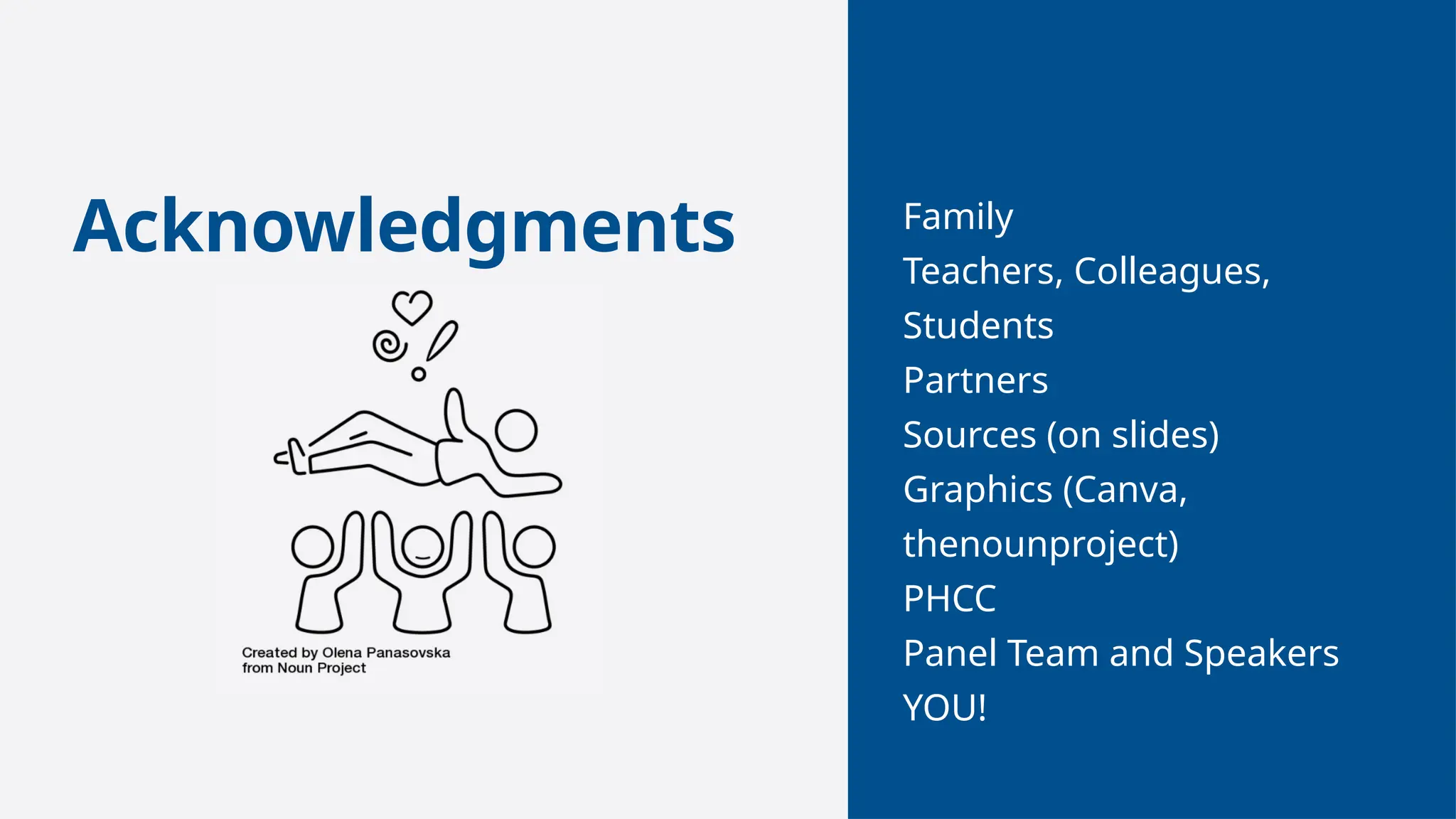 Acknowledgments

Created by Olena Panasovska from Noun Project

Family
Teachers, Colleagues, Students
Partners
Sources (on slides)
Graphics (Canva, thenounproject)
PHCC
Panel Team and Speakers
YOU!